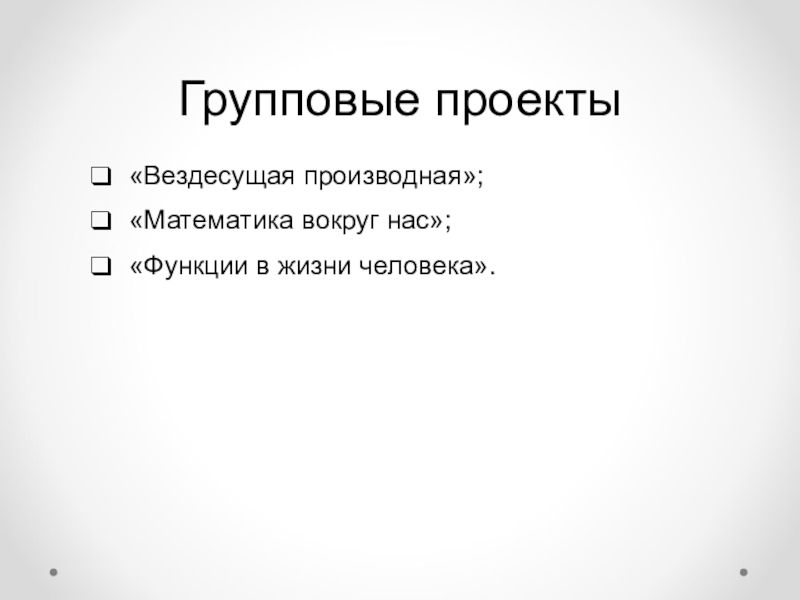 Групповые проекты

❑ «Вездесущая производная»;
❑ «Математика вокруг нас»;
❑ «Функции в жизни человека».